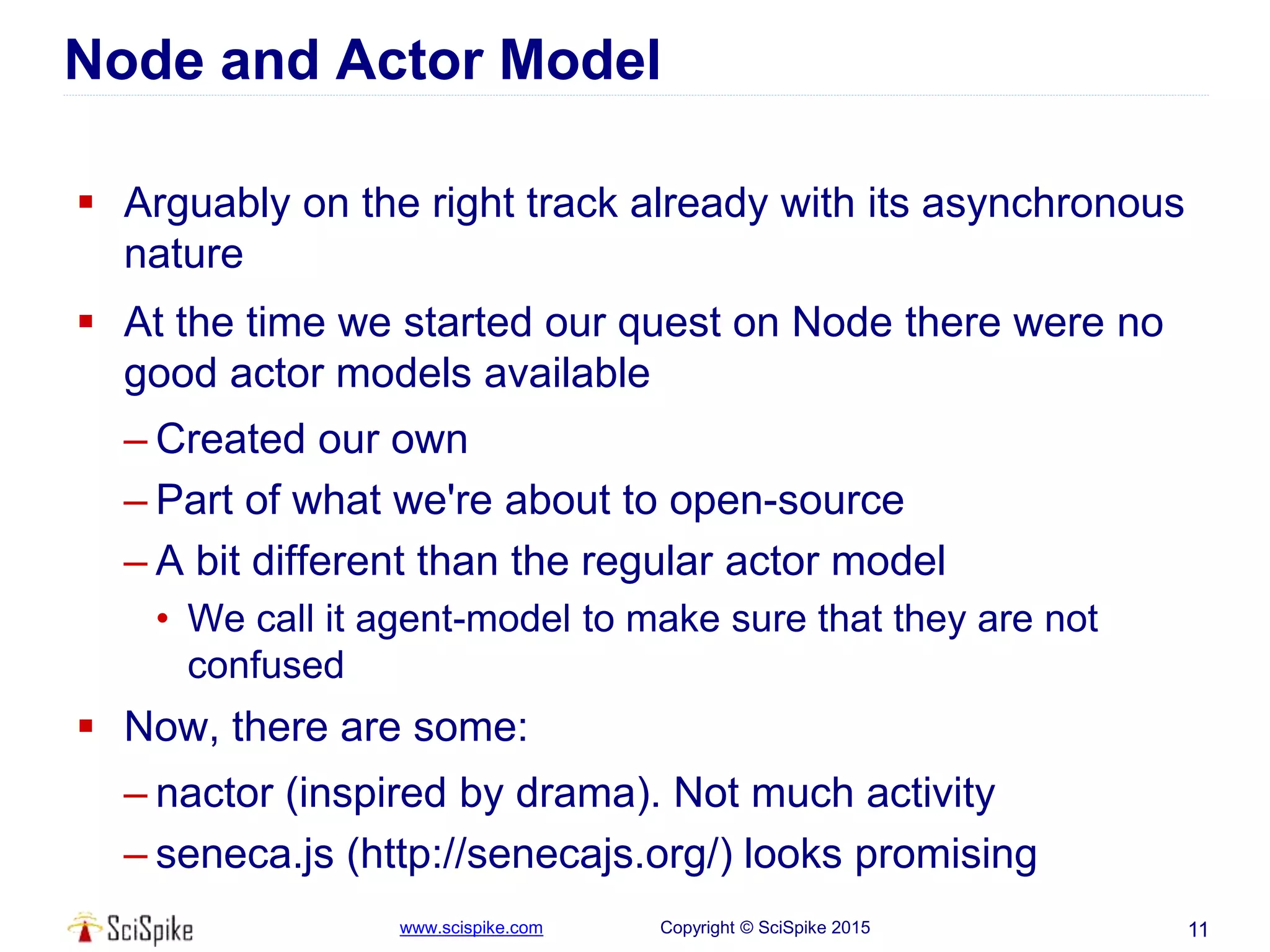 Node and Actor Model

▪ Arguably on the right track already with its asynchronous nature

▪ At the time we started our quest on Node there were no good actor models available

– Created our own

– Part of what we're about to open-source

– A bit different than the regular actor model

• We call it agent-model to make sure that they are not confused

▪ Now, there are some:

– nactor (inspired by drama). Not much activity

– seneca.js (http://senecajs.org/) looks promising

SciSpike www.scispike.com Copyright © SciSpike 2015 11